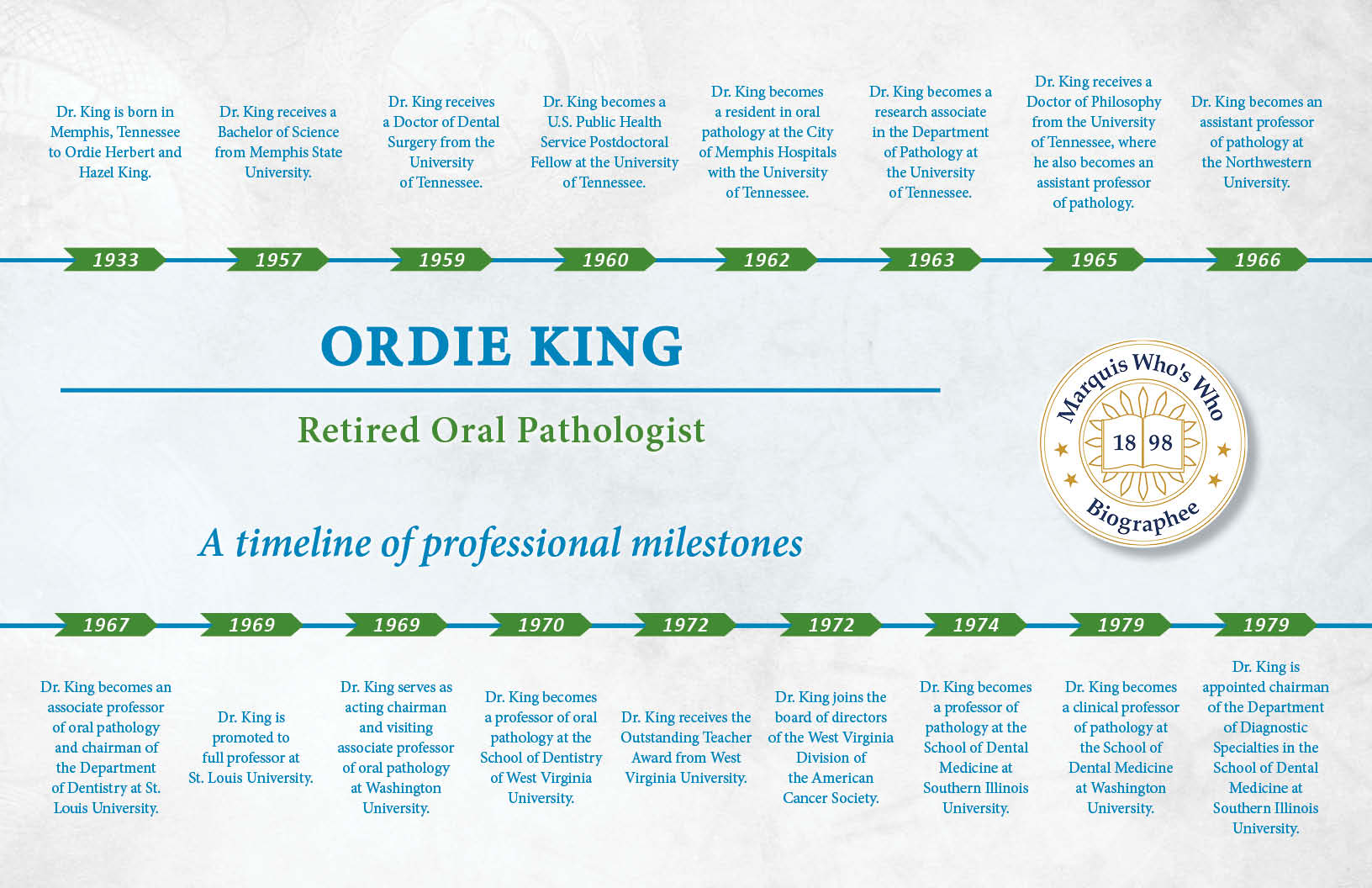 Dr. King is born in Memphis, Tennessee to Ordie Herbert and Hazel King.

1933

Dr. King receives a Bachelor of Science from Memphis State University.

1957

Dr. King receives a Doctor of Dental Surgery from the University of Tennessee.

1959

Dr. King becomes a U.S. Public Health Service Postdoctoral Fellow at the University of Tennessee.

1960

Dr. King becomes a resident in oral pathology at the City of Memphis Hospitals with the University of Tennessee.

1962

Dr. King becomes a research associate in the Department of Pathology at the University of Tennessee.

1963

Dr. King receives a Doctor of Philosophy from the University of Tennessee, where he also becomes an assistant professor of pathology.

1965

Dr. King becomes an assistant professor of pathology at the Northwestern University.

1966

ORDIE KING

Retired Oral Pathologist

A timeline of professional milestones

Marquis Who's Who
18 98
Biographee

1967

Dr. King becomes an associate professor of oral pathology and chairman of the Department of Dentistry at St. Louis University.

1969

Dr. King is promoted to full professor at St. Louis University.

1969

Dr. King serves as acting chairman and visiting associate professor of oral pathology at Washington University.

1970

Dr. King becomes a professor of oral pathology at the School of Dentistry of West Virginia University.

1972

Dr. King receives the Outstanding Teacher Award from West Virginia University.

1972

Dr. King joins the board of directors of the West Virginia Division of the American Cancer Society.

1974

Dr. King becomes a professor of pathology at the School of Dental Medicine at Southern Illinois University.

1979

Dr. King becomes a clinical professor of pathology at the School of Dental Medicine at Washington University.

1979

Dr. King is appointed chairman of the Department of Diagnostic Specialties in the School of Dental Medicine at Southern Illinois University.